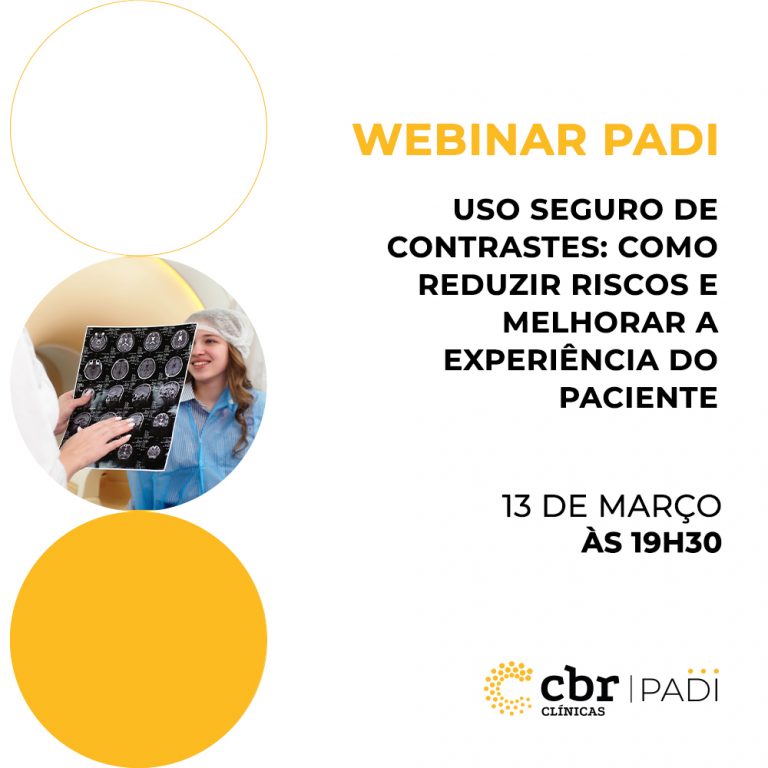 WEBINAR PADI

USO SEGURO DE CONTRASTES: COMO REDUZIR RISCOS E MELHORAR A EXPERIÊNCIA DO PACIENTE

13 DE MARÇO
ÀS 19H30

cbr CLÍNICAS | PADI